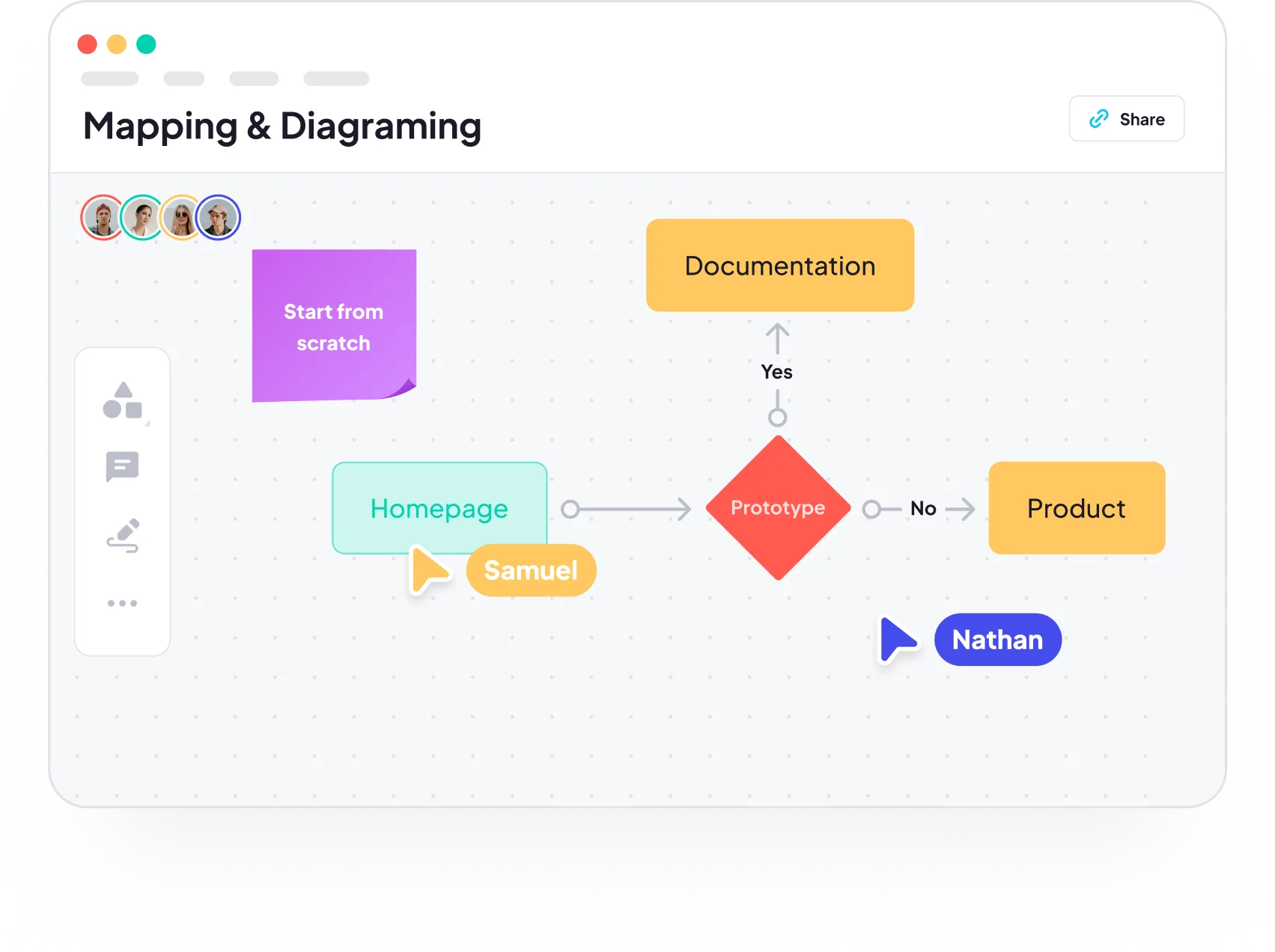 Mapping & Diagraming

Share

Start from scratch

Documentation

Yes

Homepage

Prototype

No

Product

Samuel

Nathan